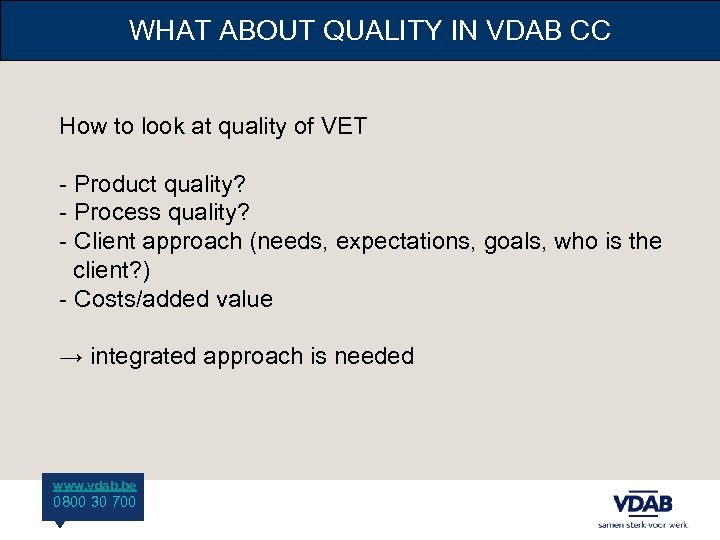 WHAT ABOUT QUALITY IN VDAB CC

How to look at quality of VET

- Product quality?
- Process quality?
- Client approach (needs, expectations, goals, who is the client?)
- Costs/added value

→ integrated approach is needed

www.vdab.be
0800 30 700

VDAB
samen sterk voor werk